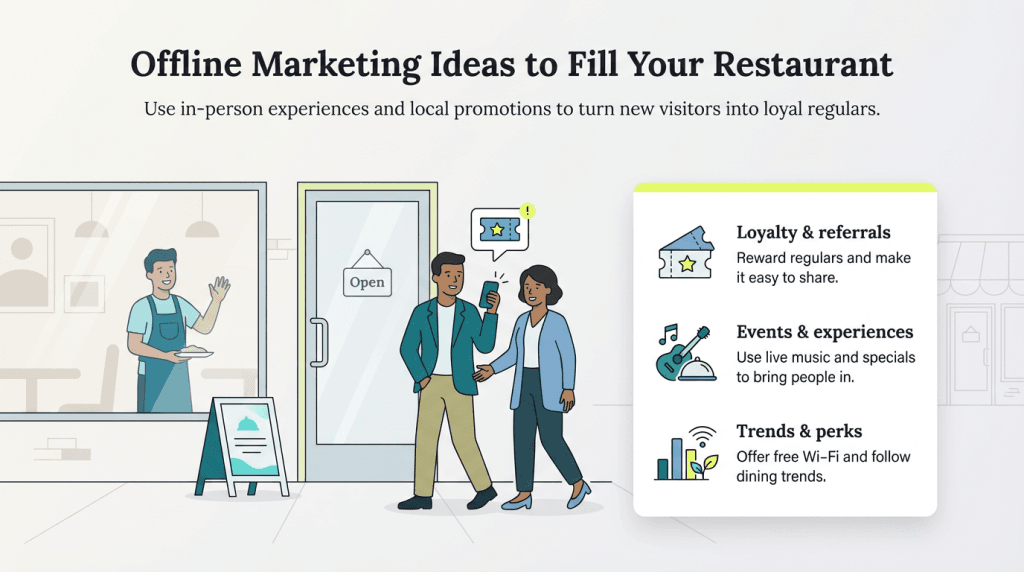 Offline Marketing Ideas to Fill Your Restaurant

Use in-person experiences and local promotions to turn new visitors into loyal regulars.

Open

Loyalty & referrals
Reward regulars and make it easy to share.

Events & experiences
Use live music and specials to bring people in.

Trends & perks
Offer free Wi-Fi and follow dining trends.